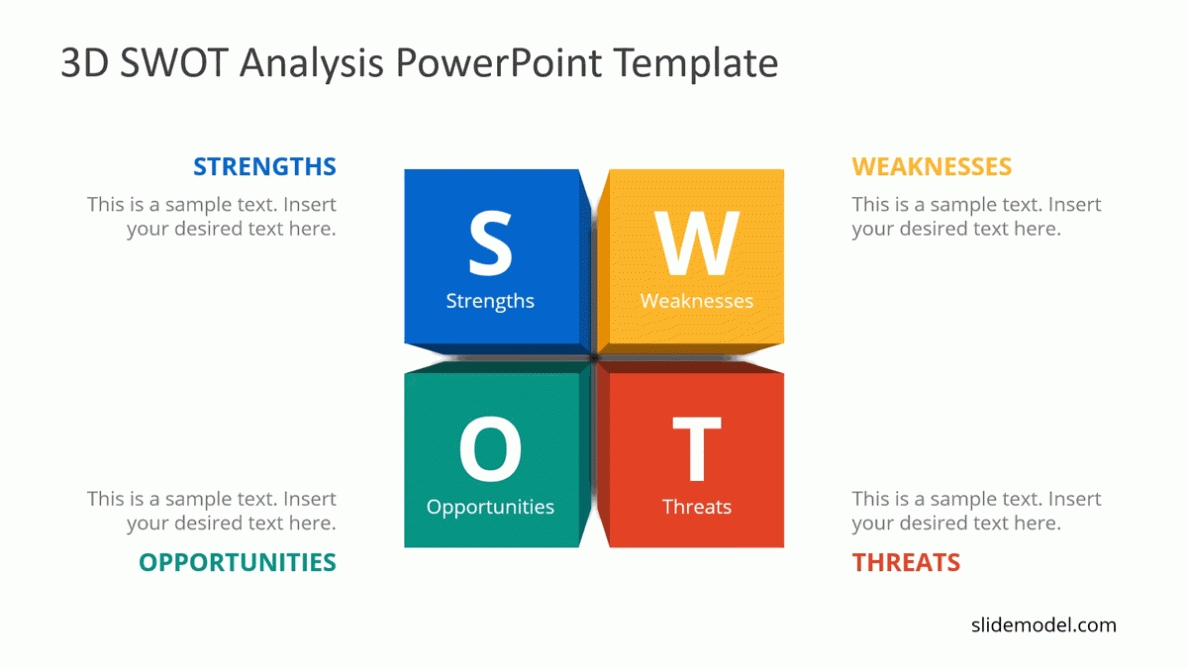 3D SWOT Analysis PowerPoint Template

STRENGTHS
This is a sample text. Insert your desired text here.

S
Strengths

W
Weaknesses

WEAKNESSES
This is a sample text. Insert your desired text here.

This is a sample text. Insert your desired text here.
OPPORTUNITIES

O
Opportunities

T
Threats

This is a sample text. Insert your desired text here.
THREATS

slidemodel.com